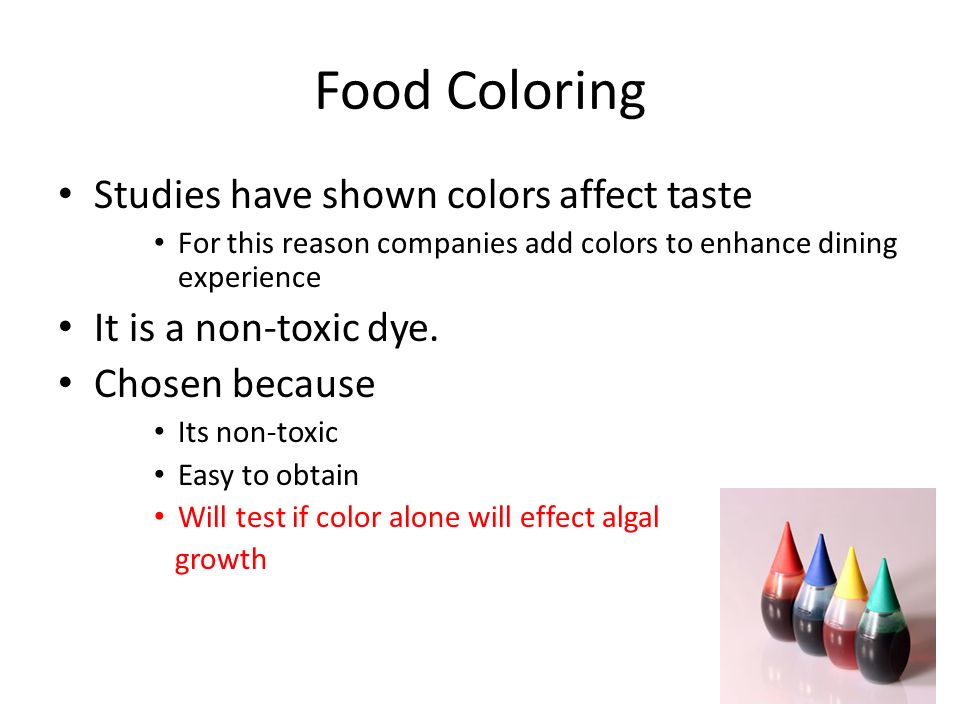 Food Coloring

• Studies have shown colors affect taste
  • For this reason companies add colors to enhance dining experience
• It is a non-toxic dye.
• Chosen because
  • Its non-toxic
  • Easy to obtain
  • Will test if color alone will effect algal growth